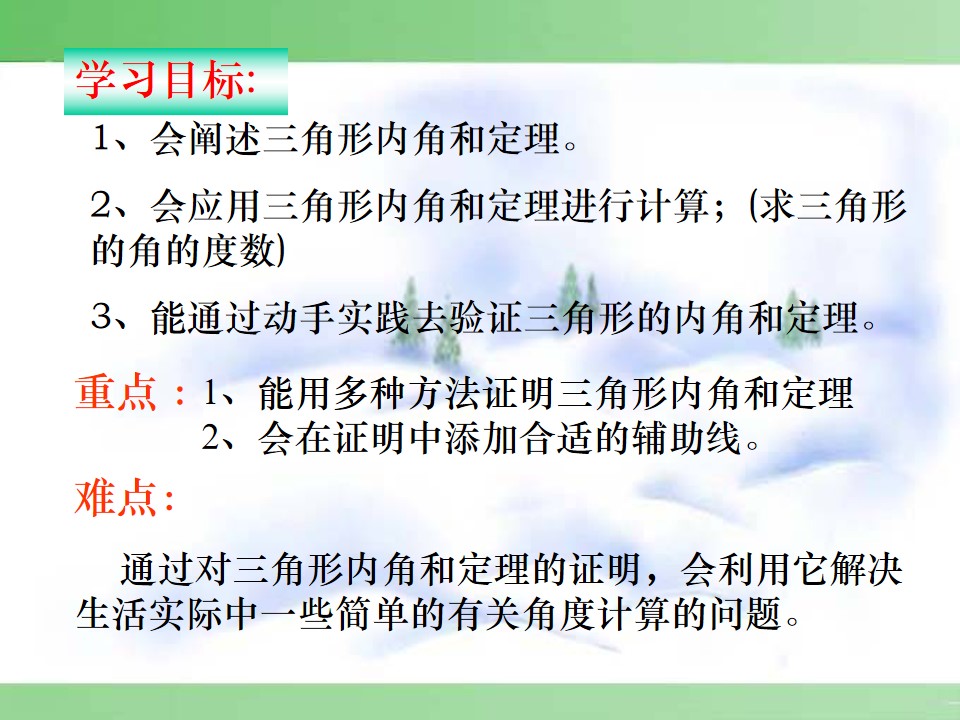 学习目标:

1、会阐述三角形内角和定理。

2、会应用三角形内角和定理进行计算;(求三角形的角的度数)

3、能通过动手实践去验证三角形的内角和定理。

重点:1、能用多种方法证明三角形内角和定理
2、会在证明中添加合适的辅助线。

难点:

通过对三角形内角和定理的证明，会利用它解决生活实际中一些简单的有关角度计算的问题。